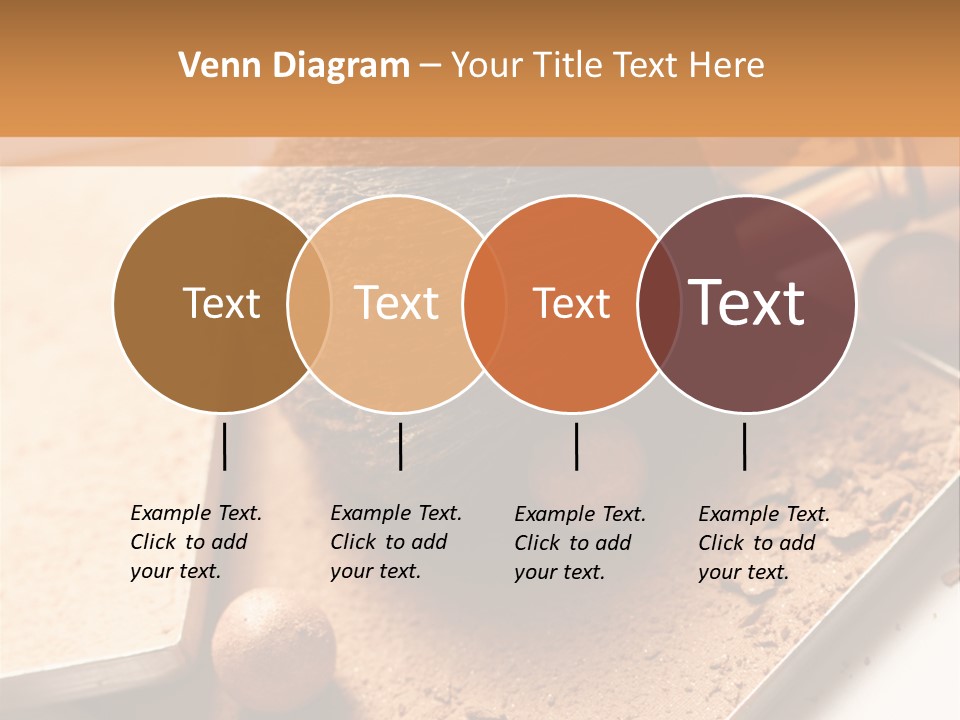 Venn Diagram – Your Title Text Here

Text

Text

Text

Text

Example Text. Click to add your text.

Example Text. Click to add your text.

Example Text. Click to add your text.

Example Text. Click to add your text.